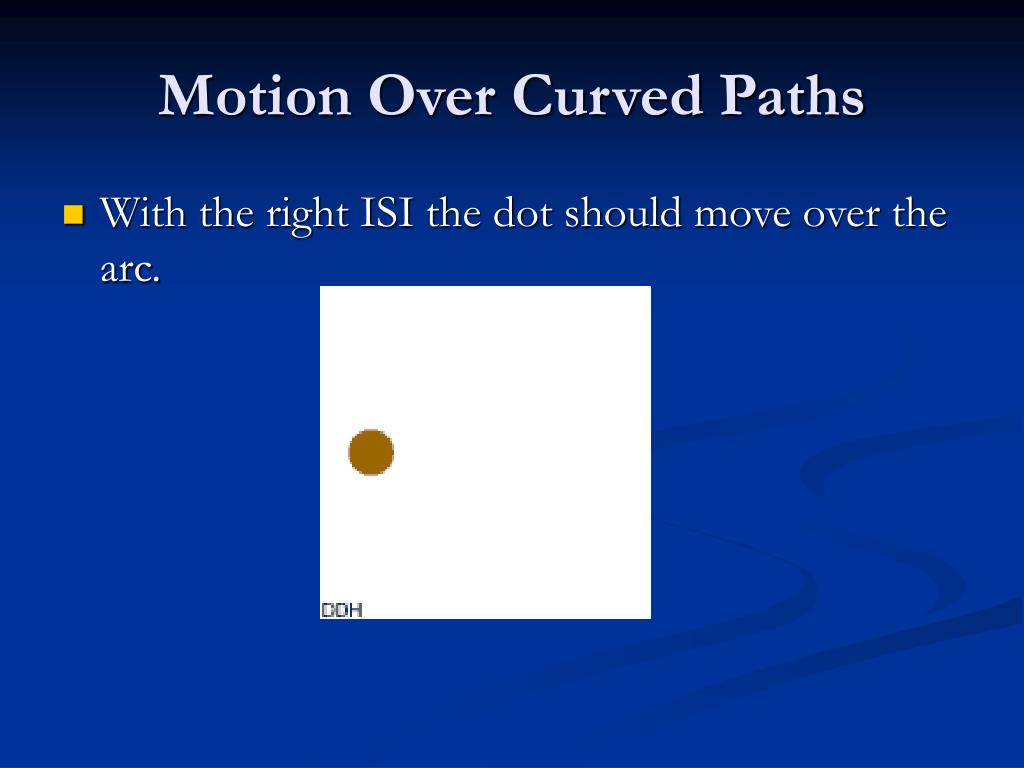 Motion Over Curved Paths

With the right ISI the dot should move over the arc.

DDH